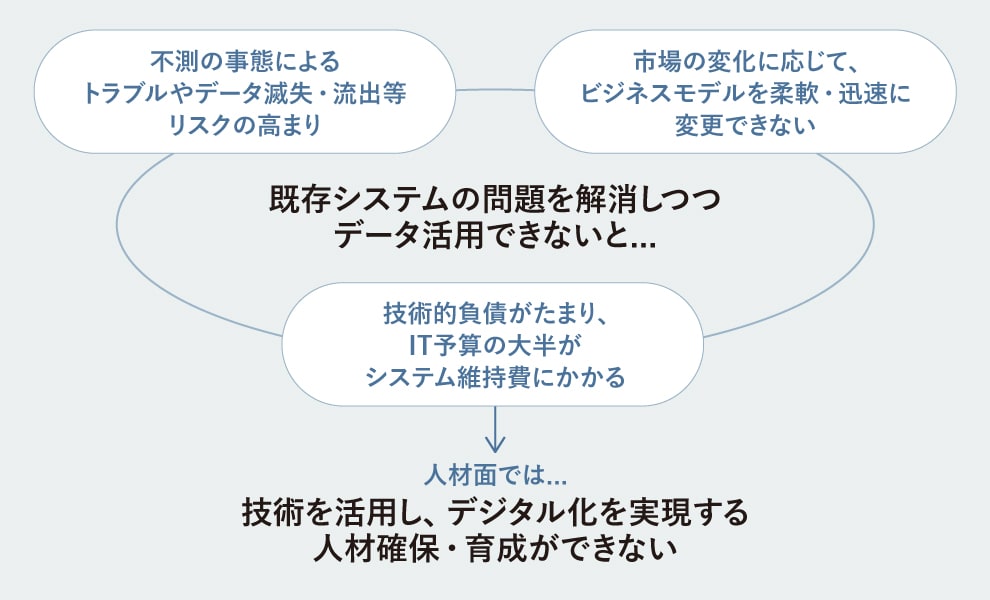 不測の事態による
トラブルやデータ滅失・流出等
リスクの高まり

市場の変化に応じて、
ビジネスモデルを柔軟・迅速に
変更できない

既存システムの問題を解消しつつ
データ活用できないと...

技術的負債がたまり、
IT予算の大半が
システム維持費にかかる

人材面では...
技術を活用し、デジタル化を実現する
人材確保・育成ができない